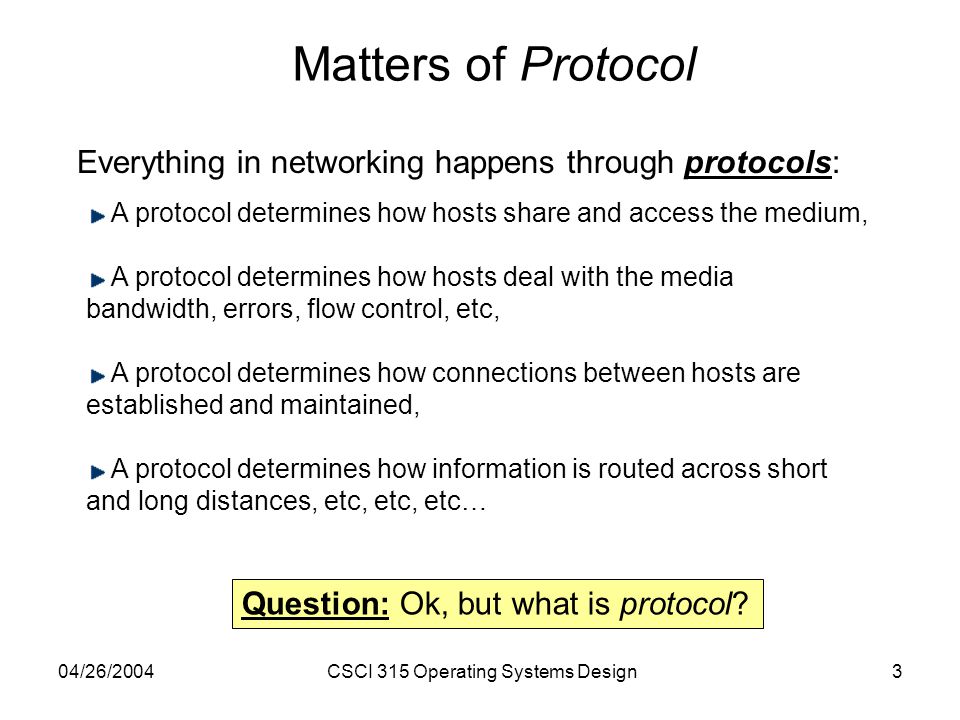 Matters of Protocol

Everything in networking happens through protocols:

A protocol determines how hosts share and access the medium,

A protocol determines how hosts deal with the media bandwidth, errors, flow control, etc,

A protocol determines how connections between hosts are established and maintained,

A protocol determines how information is routed across short and long distances, etc, etc, etc…

Question: Ok, but what is protocol?

04/26/2004

CSCI 315 Operating Systems Design

3